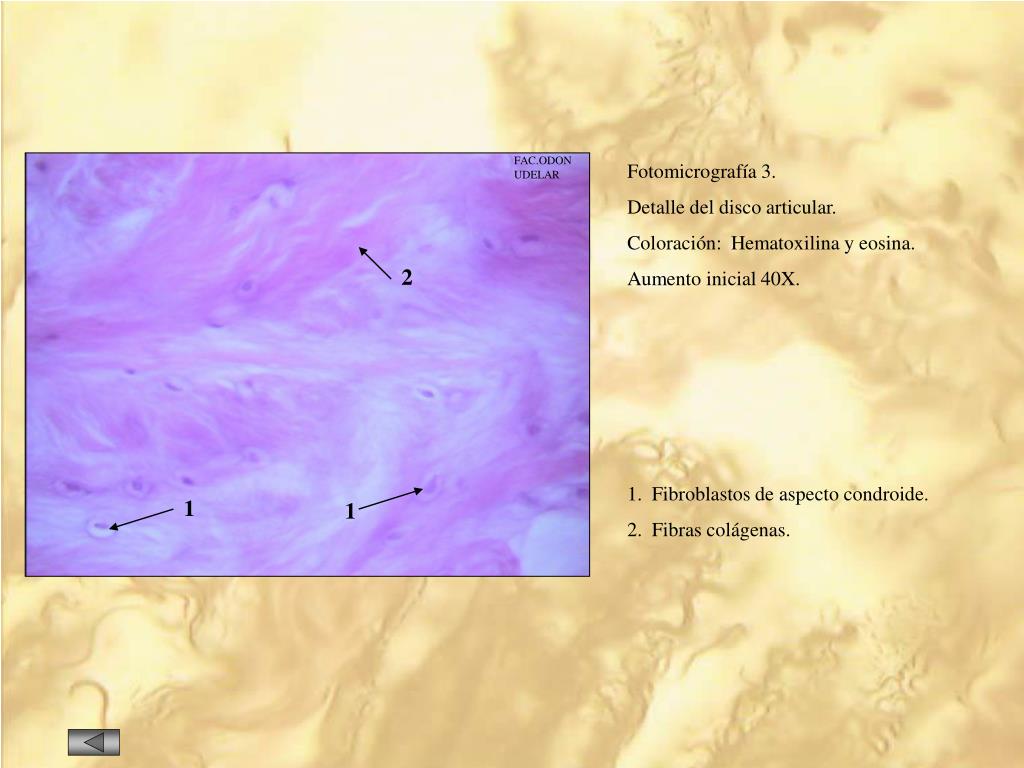 FAC.ODON
UDELAR

2

1

1

Fotomicrografía 3.

Detalle del disco articular.

Coloración: Hematoxilina y eosina.

Aumento inicial 40X.

1. Fibroblastos de aspecto condroide.
2. Fibras colágenas.